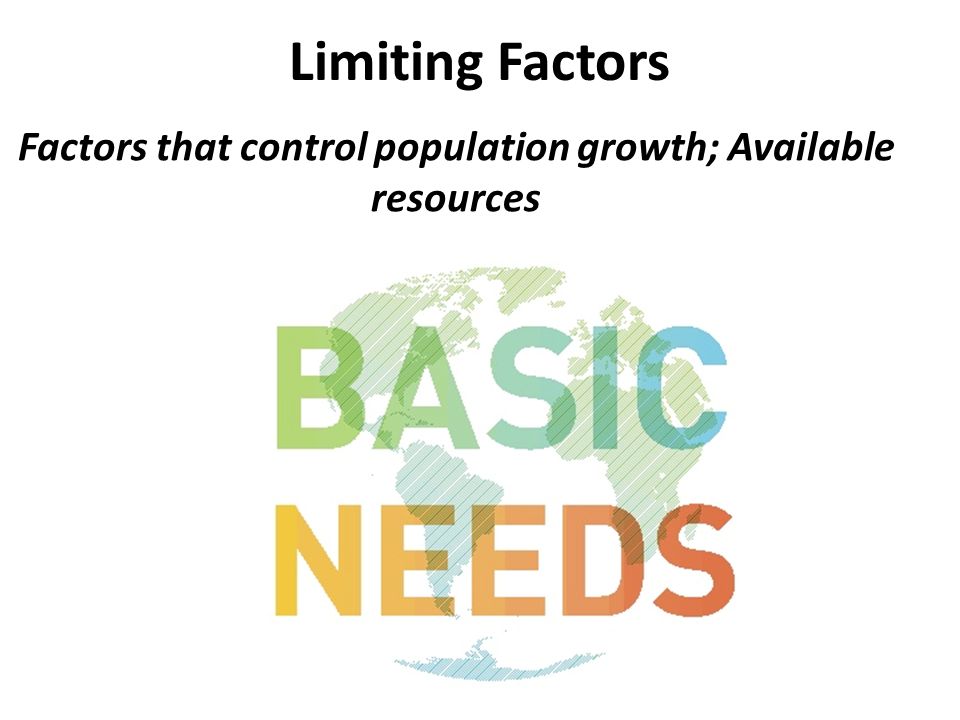 Limiting Factors

Factors that control population growth; Available resources

BASIC
NEEDS